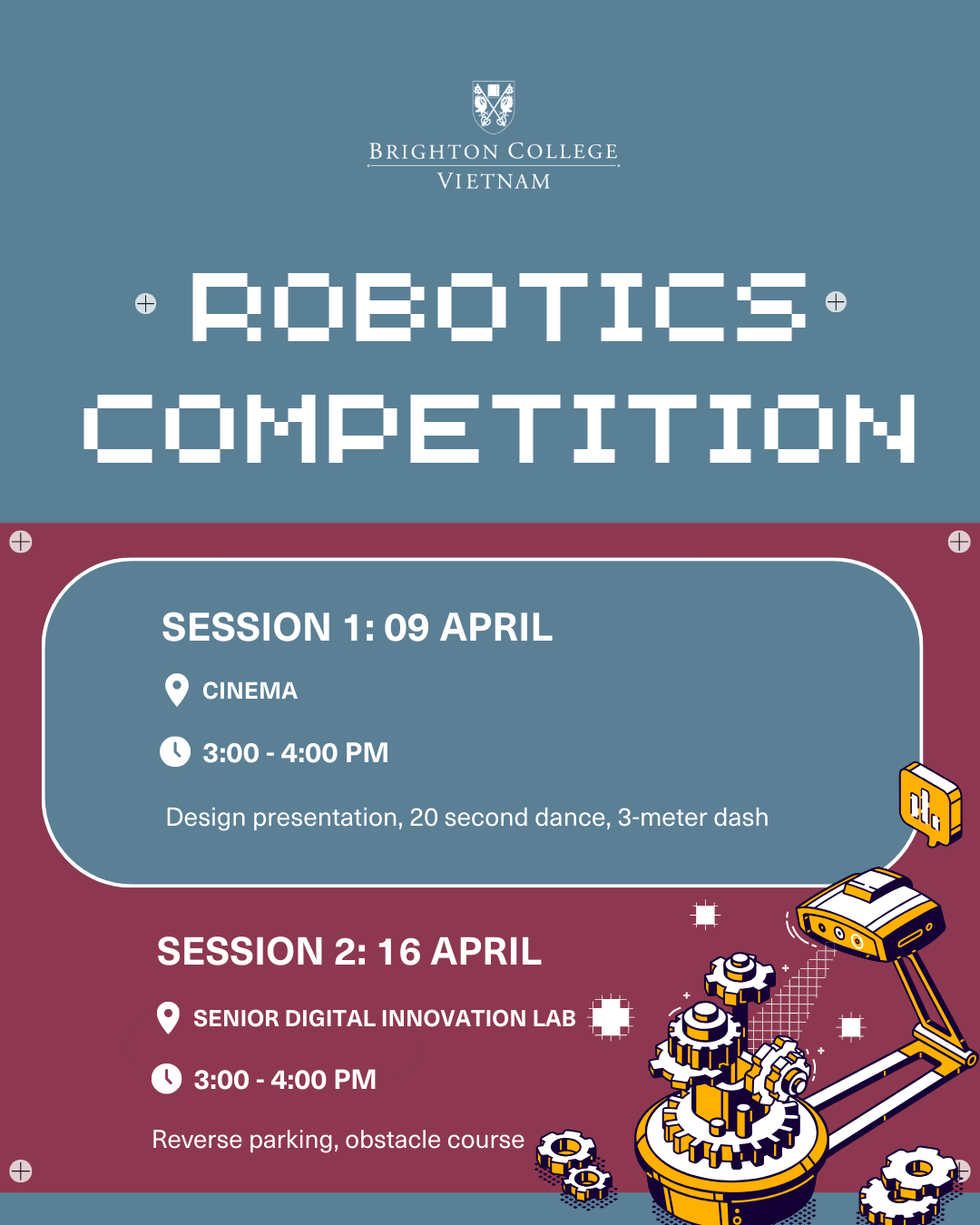 BRIGHTON COLLEGE
VIETNAM

ROBOTICS
COMPETITION

SESSION 1: 09 APRIL

CINEMA

3:00 - 4:00 PM

Design presentation, 20 second dance, 3-meter dash

SESSION 2: 16 APRIL

SENIOR DIGITAL INNOVATION LAB

3:00 - 4:00 PM

Reverse parking, obstacle course